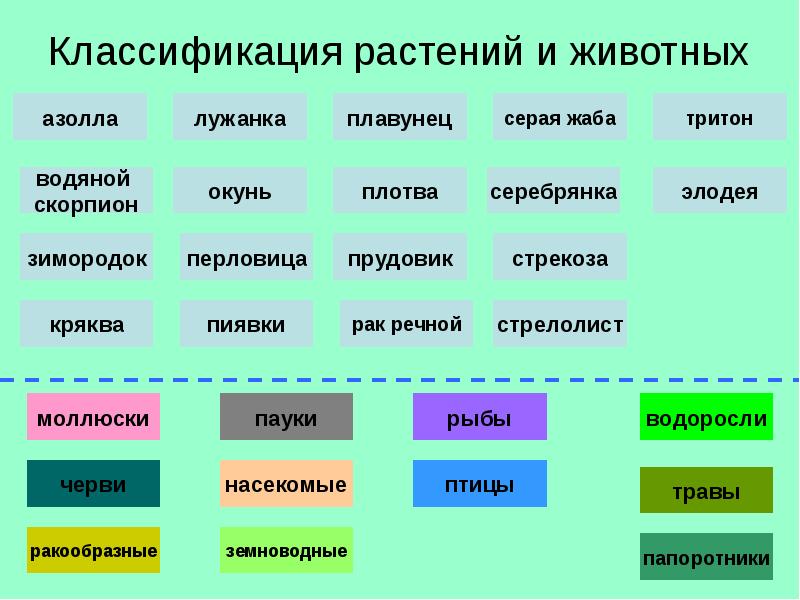 Классификация растений и животных

азолла
лужанка
плавунец
серая жаба
тритон
водяной скорпион
окунь
плотва
серебрянка
элодея
зимородок
перловица
прудовик
стрекоза
кряква
пиявки
рак речной
стрелолист

моллюски
пауки
рыбы
водоросли
черви
насекомые
птицы
травы
ракообразные
земноводные
папоротники